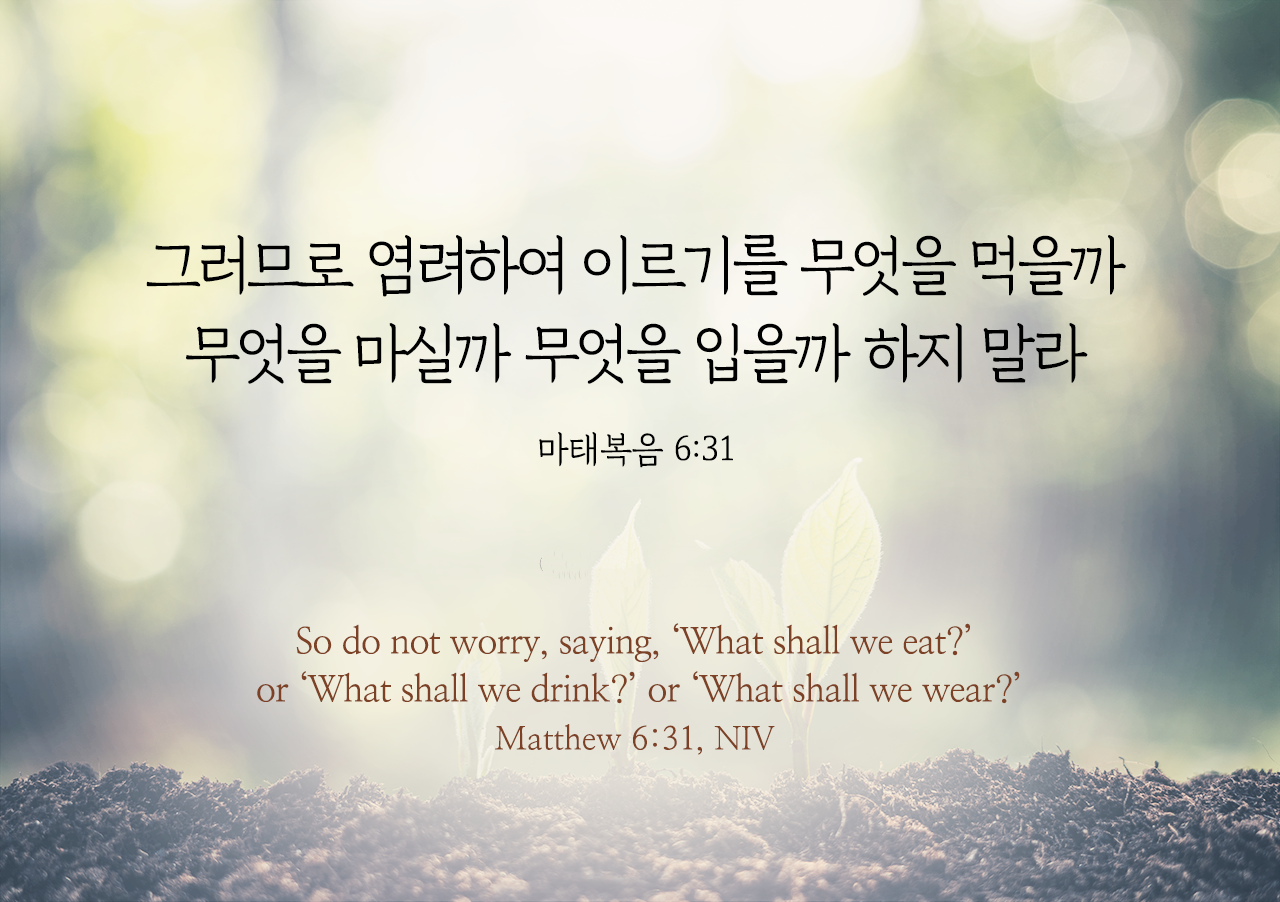 그러므로 염려하여 이르기를 무엇을 먹을까
무엇을 마실까 무엇을 입을까 하지 말라

마태복음 6:31

So do not worry, saying, ‘What shall we eat?’
or ‘What shall we drink?’ or ‘What shall we wear?’
Matthew 6:31, NIV